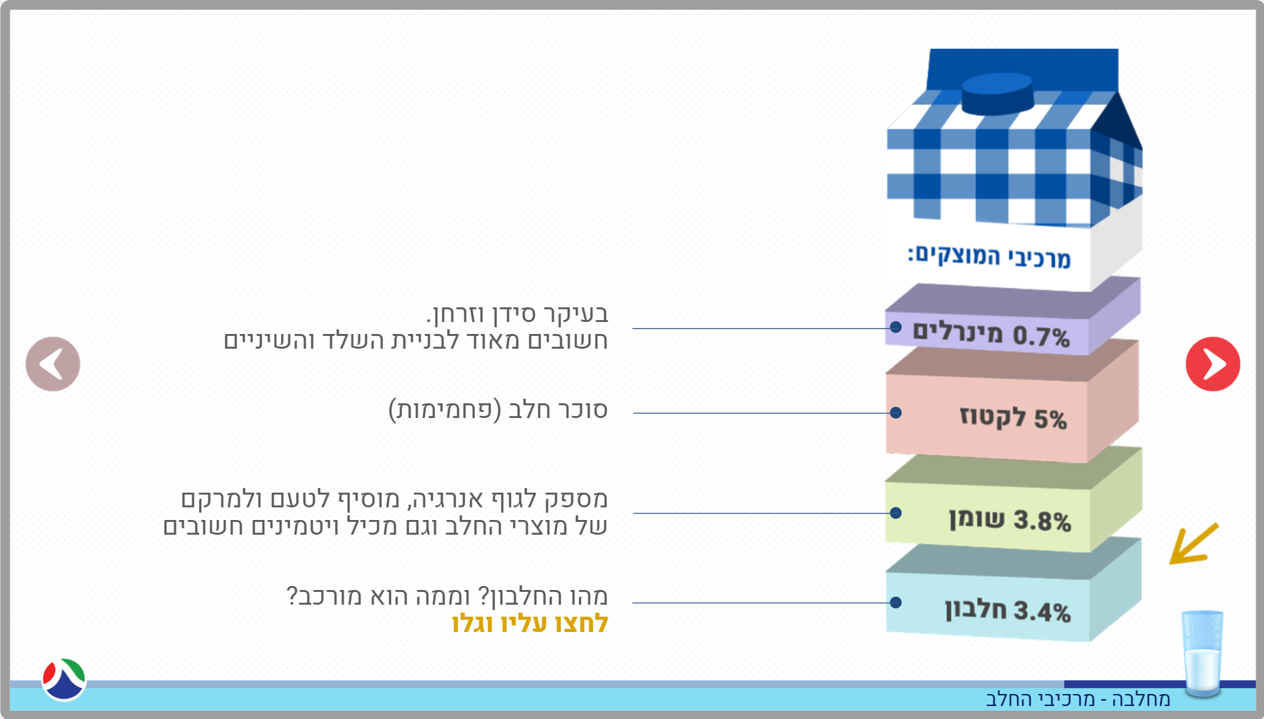 מרכיבי המוצקים:

0.7% מינרלים
בעיקר סידן וזרחן.
חשובים מאוד לבניית השלד והשיניים

5% לקטוז
סוכר חלב (פחמימות)

3.8% שומן
מספק לגוף אנרגיה, מוסיף לטעם ולמרקם של מוצרי החלב וגם מכיל ויטמינים חשובים

3.4% חלבון
מהו החלבון? וממה הוא מורכב?
לחצו עליו וגלו

מחלבה - מרכיבי החלב